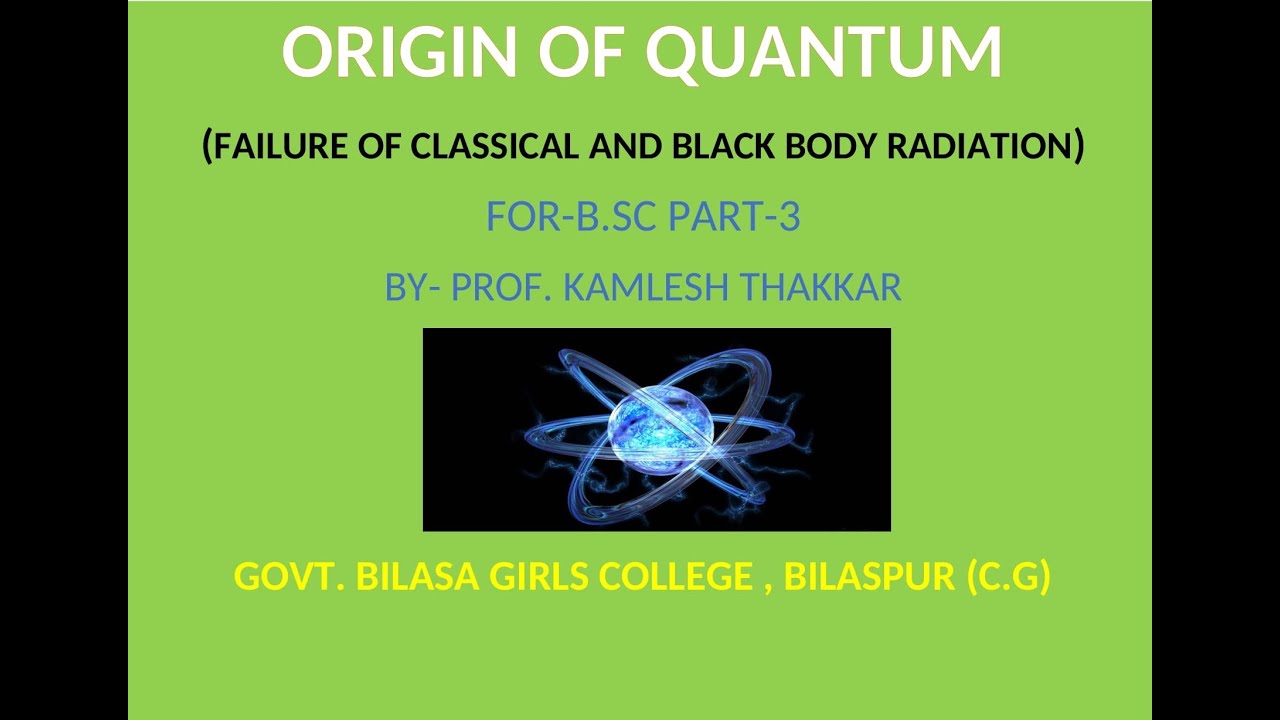 ORIGIN OF QUANTUM

(FAILURE OF CLASSICAL AND BLACK BODY RADIATION)

FOR-B.SC PART-3

BY- PROF. KAMLESH THAKKAR

GOVT. BILASA GIRLS COLLEGE , BILASPUR (C.G)